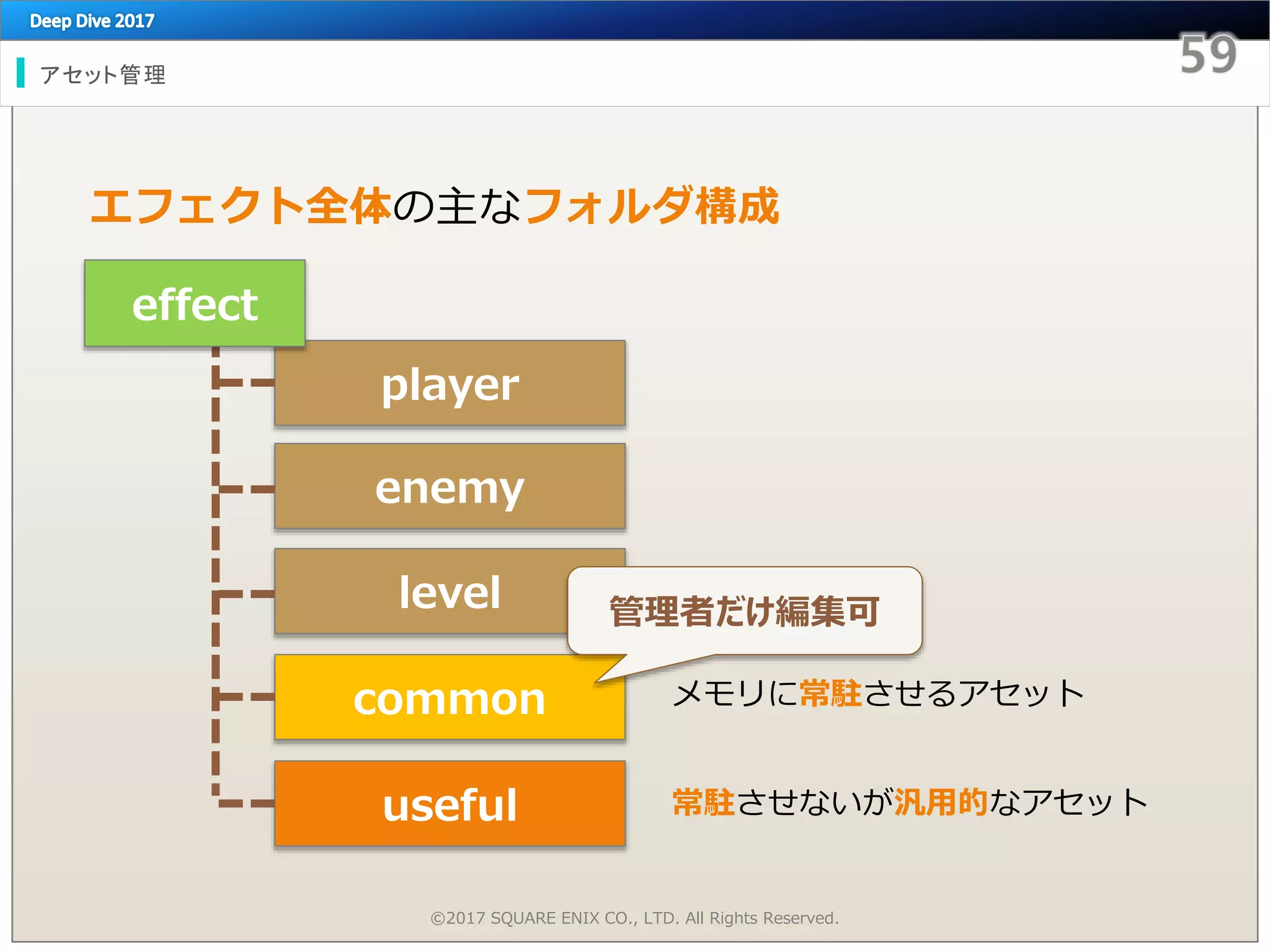 Deep Dive 2017

59

アセット管理

エフェクト全体の主なフォルダ構成

effect

player

enemy

level

管理者だけ編集可

common

メモリに常駐させるアセット

useful

常駐させないが汎用的なアセット

©2017 SQUARE ENIX CO., LTD. All Rights Reserved.